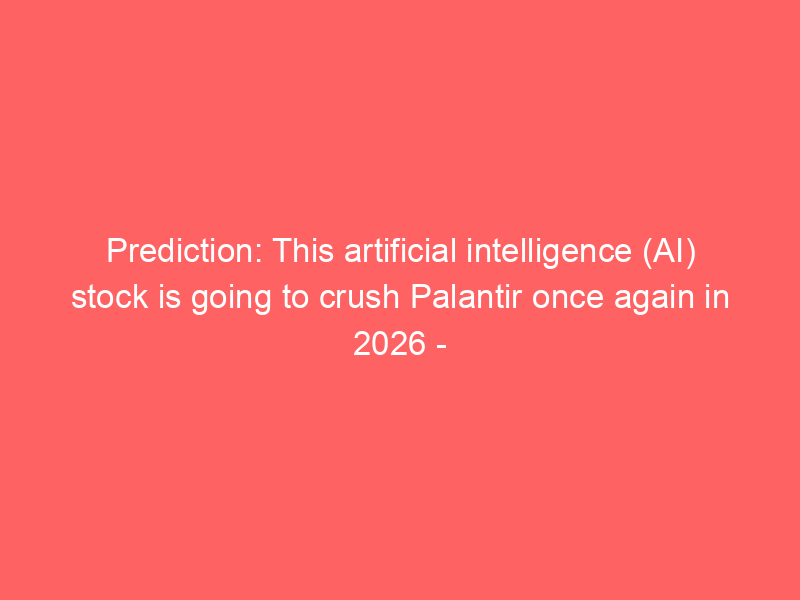 Prediction: This artificial intelligence (AI) stock is going to crush Palantir once again in 2026 -